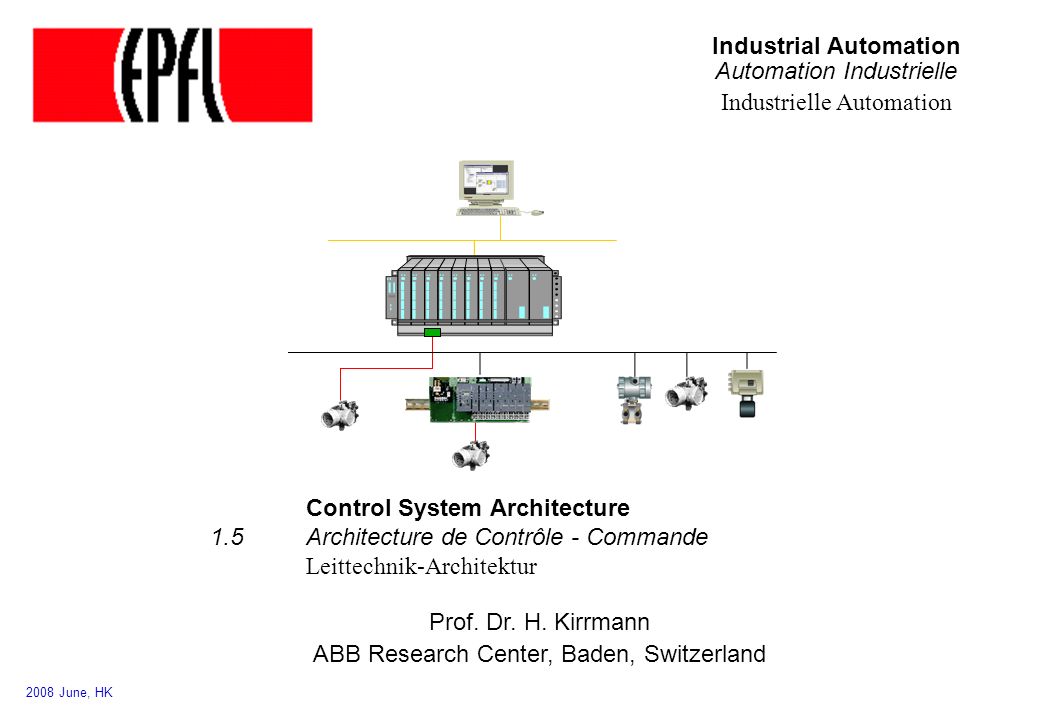 EPFL

Industrial Automation
Automation Industrielle
Industrielle Automation

Control System Architecture
1.5 Architecture de Contrôle - Commande
Leittechnik-Architektur

Prof. Dr. H. Kirrmann
ABB Research Center, Baden, Switzerland

2008 June, HK